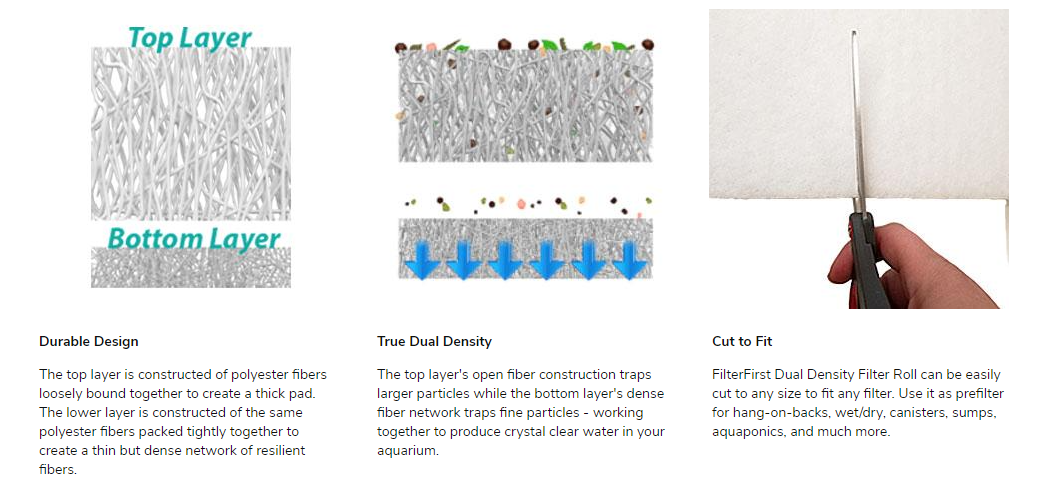 Top Layer

Bottom Layer

Durable Design

The top layer is constructed of polyester fibers loosely bound together to create a thick pad. The lower layer is constructed of the same polyester fibers packed tightly together to create a thin but dense network of resilient fibers.

True Dual Density

The top layer's open fiber construction traps larger particles while the bottom layer's dense fiber network traps fine particles - working together to produce crystal clear water in your aquarium.

Cut to Fit

FilterFirst Dual Density Filter Roll can be easily cut to any size to fit any filter. Use it as prefilter for hang-on-backs, wet/dry, canisters, sumps, aquaponics, and much more.